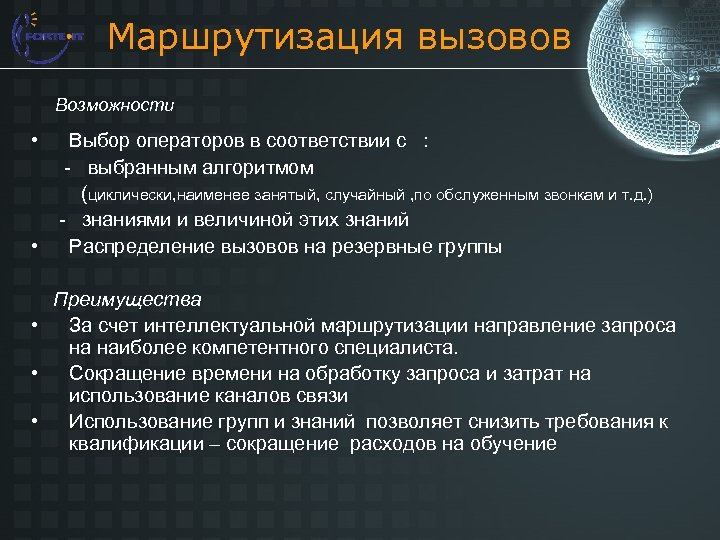 FORTE-IT

Маршрутизация вызовов

Возможности

• Выбор операторов в соответствии с :
- выбранным алгоритмом
(циклически,наименее занятый, случайный ,по обслуженным звонкам и т.д.)
- знаниями и величиной этих знаний
• Распределение вызовов на резервные группы

Преимущества

• За счет интеллектуальной маршрутизации направление запроса на наиболее компетентного специалиста.
• Сокращение времени на обработку запроса и затрат на использование каналов связи
• Использование групп и знаний позволяет снизить требования к квалификации – сокращение расходов на обучение